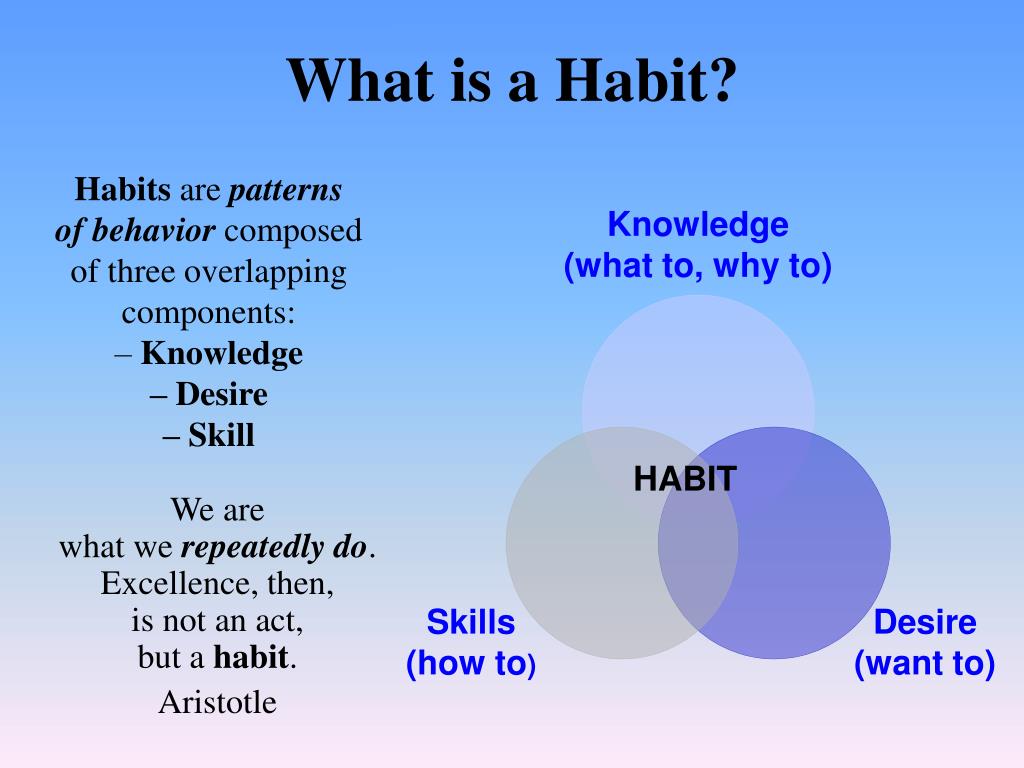 What is a Habit?

Habits are patterns of behavior composed of three overlapping components:
– Knowledge
– Desire
– Skill

We are what we repeatedly do. Excellence, then, is not an act, but a habit.
Aristotle

Knowledge
(what to, why to)

HABIT

Skills
(how to)

Desire
(want to)